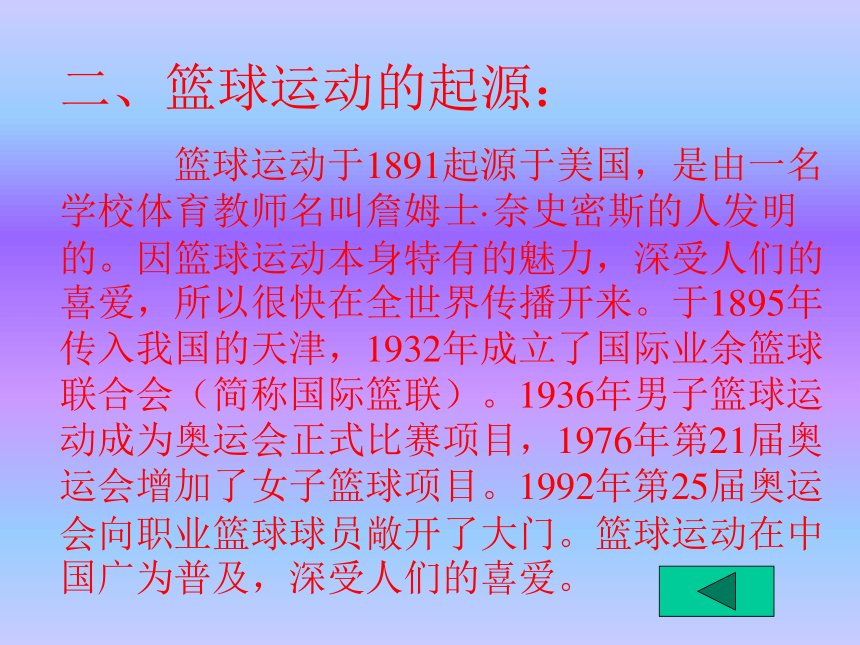 二、篮球运动的起源：

篮球运动于1891起源于美国，是由一名学校体育教师名叫詹姆士·奈史密斯的人发明的。因篮球运动本身特有的魅力，深受人们的喜爱，所以很快在全世界传播开来。于1895年传入我国的天津，1932年成立了国际业余篮球联合会（简称国际篮联）。1936年男子篮球运动成为奥运会正式比赛项目，1976年第21届奥运会增加了女子篮球项目。1992年第25届奥运会向职业篮球球员敞开了大门。篮球运动在中国广为普及，深受人们的喜爱。